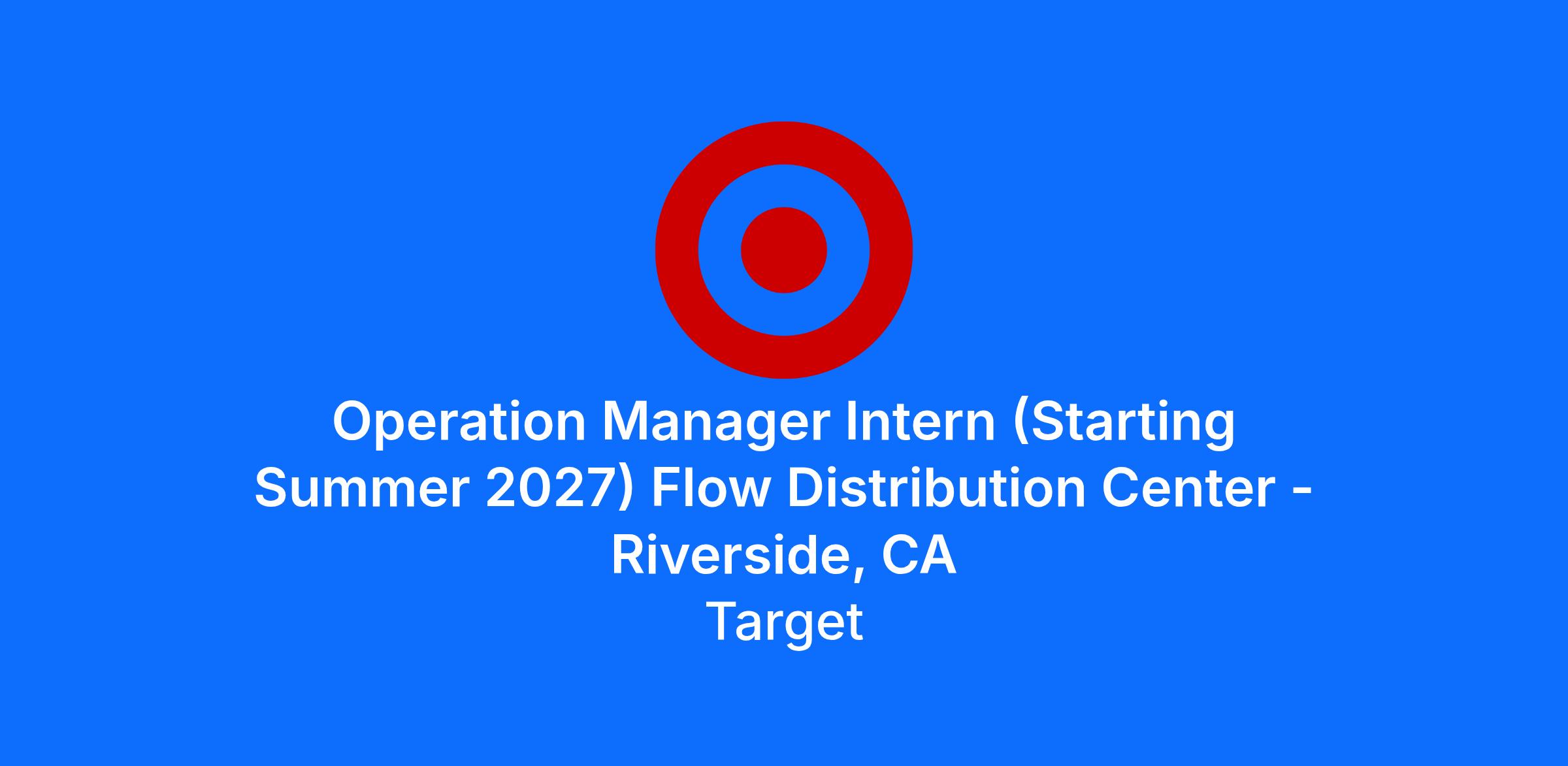 Operation Manager Intern (Starting Summer 2027) Flow Distribution Center - Riverside, CA
Target